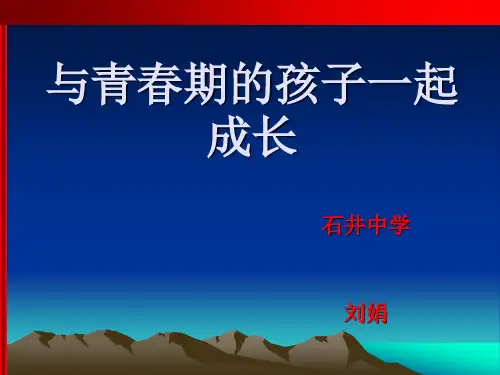 与青春期的孩子一起成长

石井中学

刘娟